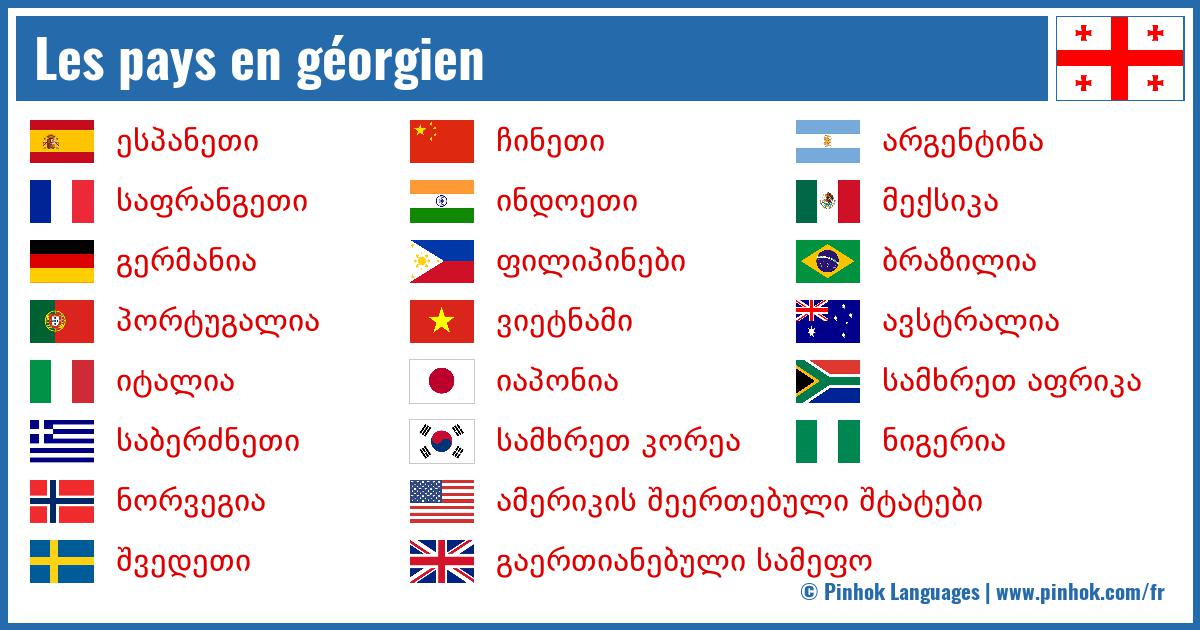 Les pays en géorgien

ესპანეთი
საფრანგეთი
გერმანია
პორტუგალია
იტალია
საბერძნეთი
ნორვეგია
შვედეთი

ჩინეთი
ინდოეთი
ფილიპინები
ვიეტნამი
იაპონია
სამხრეთ კორეა
ამერიკის შეერთებული შტატები
გაერთიანებული სამეფო

არგენტინა
მექსიკა
ბრაზილია
ავსტრალია
სამხრეთ აფრიკა
ნიგერია

© Pinhok Languages | www.pinhok.com/fr